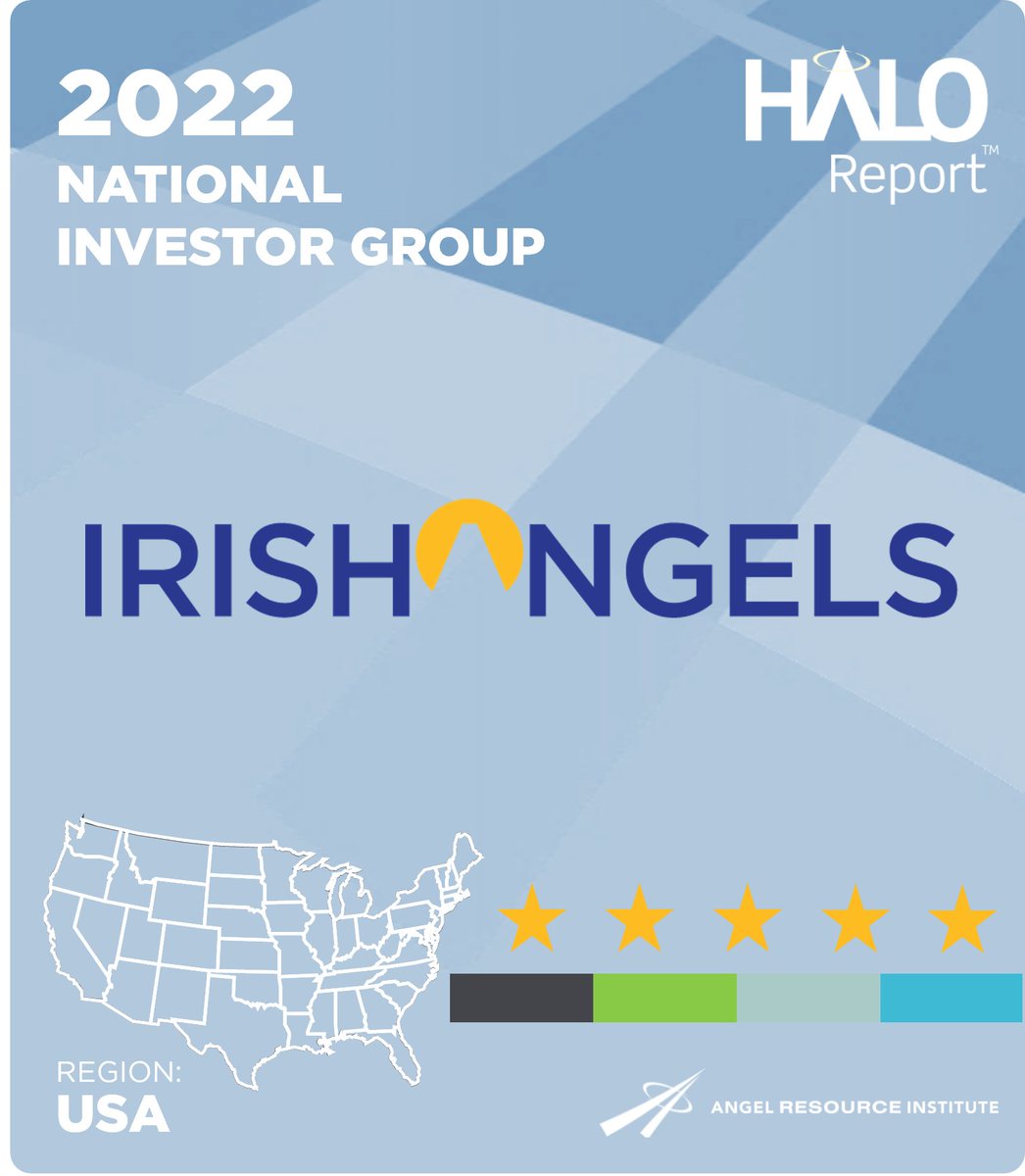 2022
NATIONAL
INVESTOR GROUP

HALO
Report™

IRISHANGELS

REGION:
USA

ANGEL RESOURCE INSTITUTE